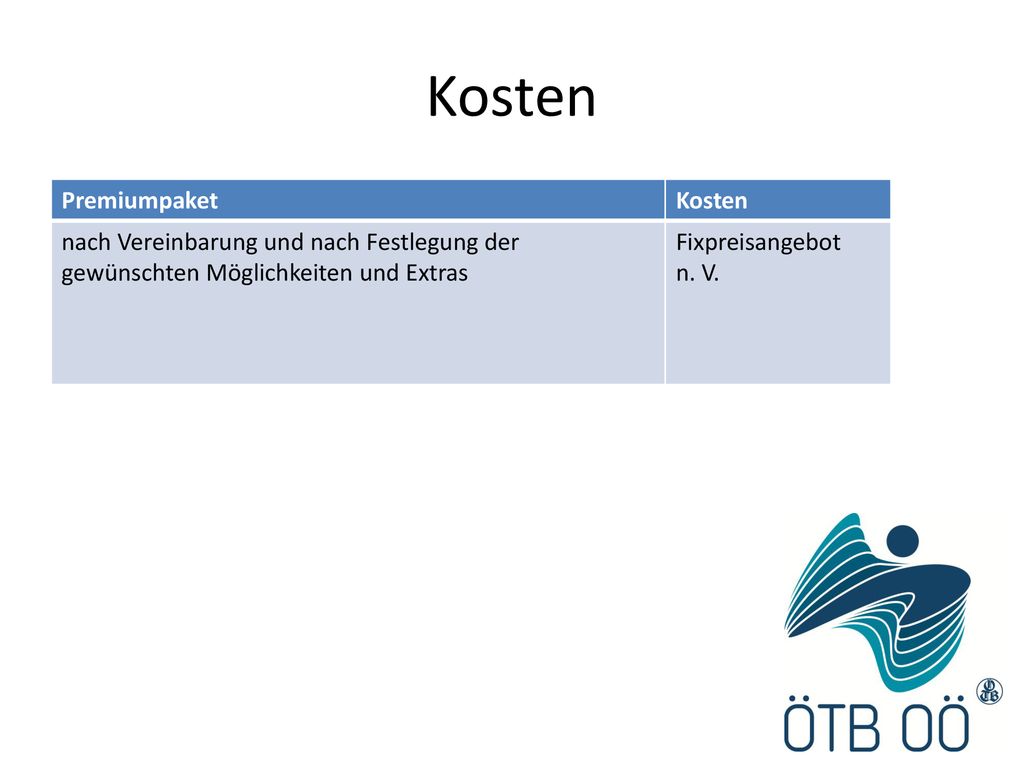 Kosten

| Premiumpaket | Kosten |
|---|---|
| nach Vereinbarung und nach Festlegung der gewünschten Möglichkeiten und Extras | Fixpreisangebot n. V. |

ÖTB OÖ